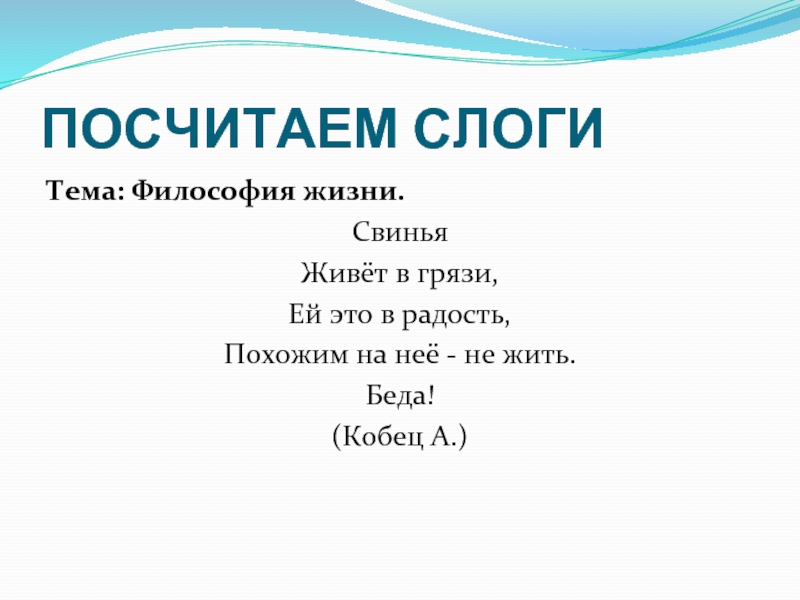 ПОСЧИТАЕМ СЛОГИ

Тема: Философия жизни.

Свинья

Живёт в грязи,

Ей это в радость,

Похожим на неё - не жить.

Беда!

(Кобец А.)